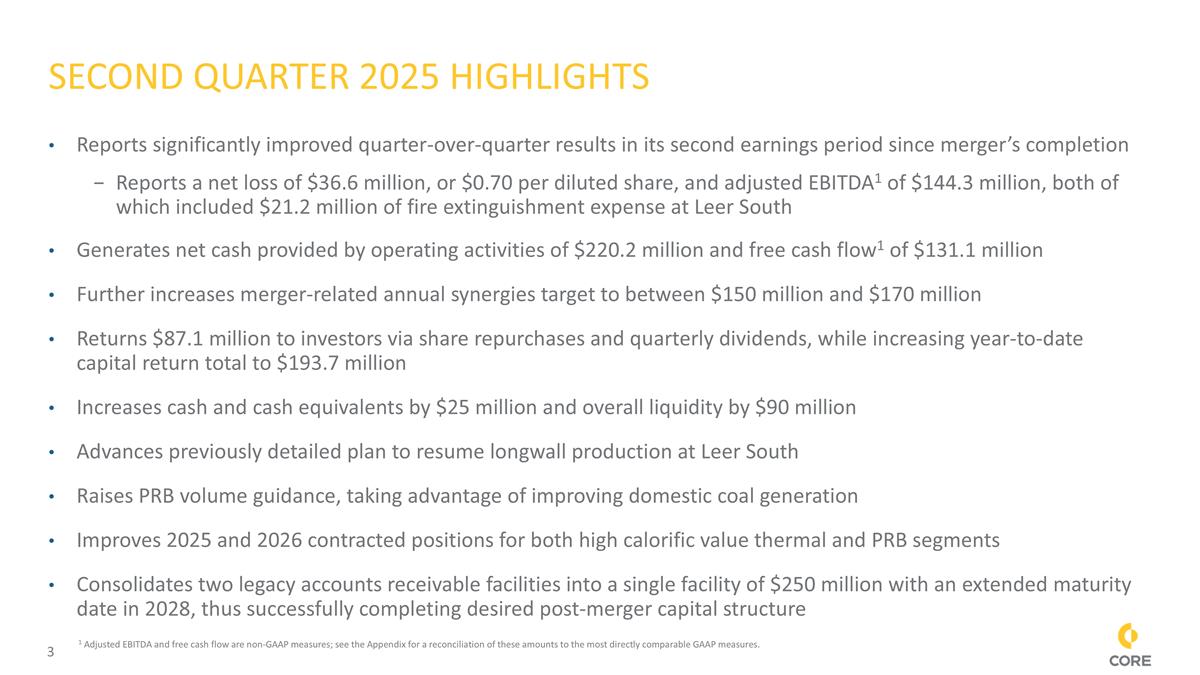 SECOND QUARTER 2025 HIGHLIGHTS

• Reports significantly improved quarter-over-quarter results in its second earnings period since merger's completion

− Reports a net loss of \$36.6 million, or \$0.70 per diluted share, and adjusted EBITDA$^1$ of \$144.3 million, both of which included \$21.2 million of fire extinguishment expense at Leer South

• Generates net cash provided by operating activities of \$220.2 million and free cash flow$^1$ of \$131.1 million

• Further increases merger-related annual synergies target to between \$150 million and \$170 million

• Returns \$87.1 million to investors via share repurchases and quarterly dividends, while increasing year-to-date capital return total to \$193.7 million

• Increases cash and cash equivalents by \$25 million and overall liquidity by \$90 million

• Advances previously detailed plan to resume longwall production at Leer South

• Raises PRB volume guidance, taking advantage of improving domestic coal generation

• Improves 2025 and 2026 contracted positions for both high calorific value thermal and PRB segments

• Consolidates two legacy accounts receivable facilities into a single facility of \$250 million with an extended maturity date in 2028, thus successfully completing desired post-merger capital structure

3

$^1$ Adjusted EBITDA and free cash flow are non-GAAP measures; see the Appendix for a reconciliation of these amounts to the most directly comparable GAAP measures.

CORE